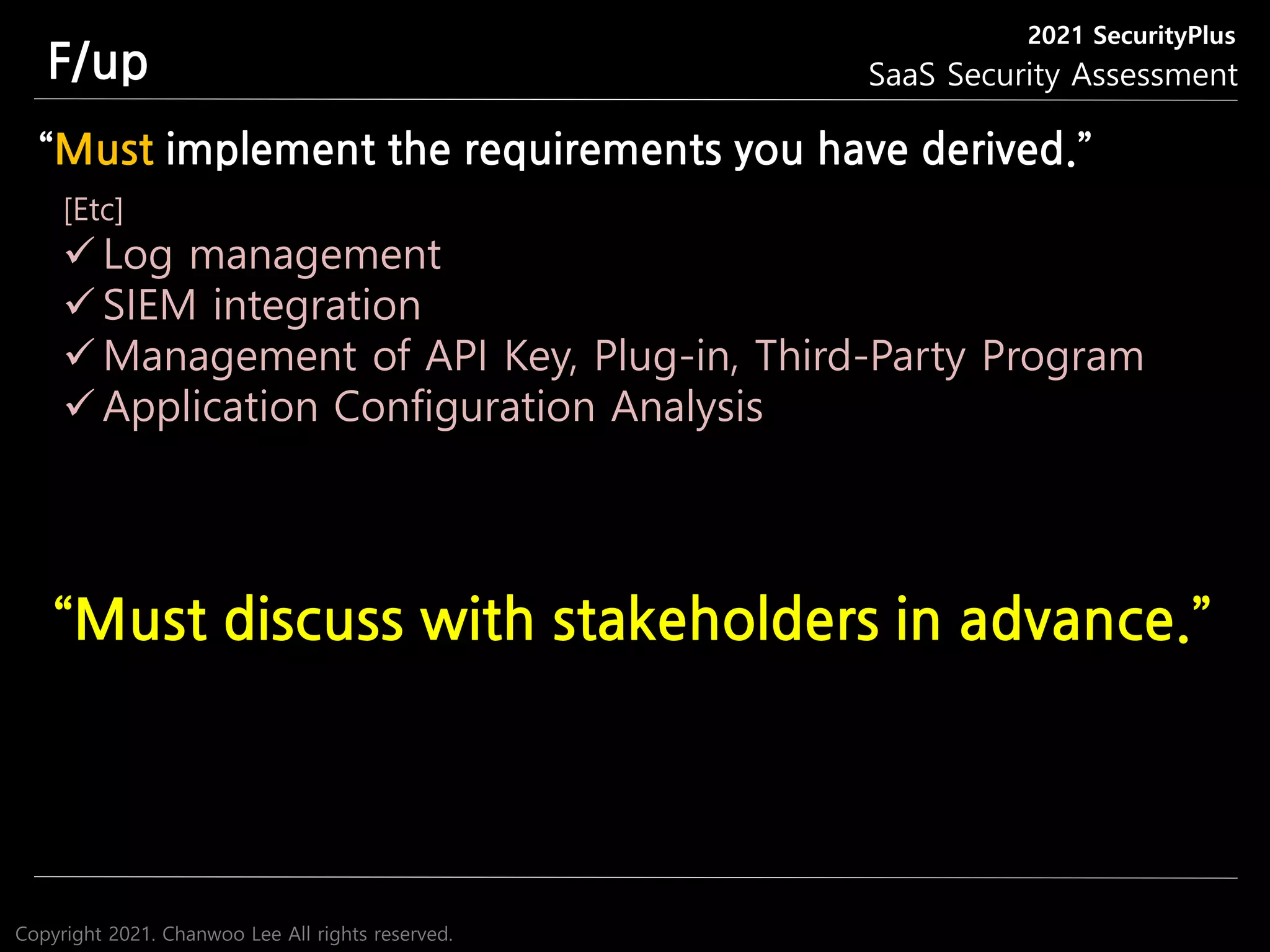 F/up

2021 SecurityPlus
SaaS Security Assessment

“Must implement the requirements you have derived.”

[Etc]
✓ Log management
✓ SIEM integration
✓ Management of API Key, Plug-in, Third-Party Program
✓ Application Configuration Analysis

“Must discuss with stakeholders in advance.”

Copyright 2021. Chanwoo Lee All rights reserved.